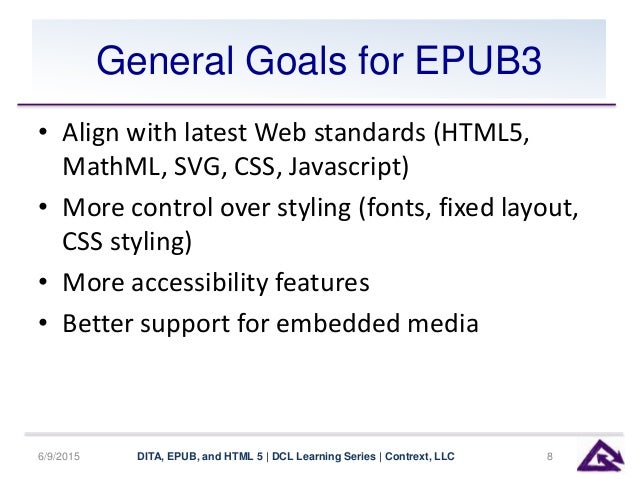 General Goals for EPUB3

• Align with latest Web standards (HTML5, MathML, SVG, CSS, Javascript)
• More control over styling (fonts, fixed layout, CSS styling)
• More accessibility features
• Better support for embedded media

6/9/2015 DITA, EPUB, and HTML 5 | DCL Learning Series | Contrext, LLC 8